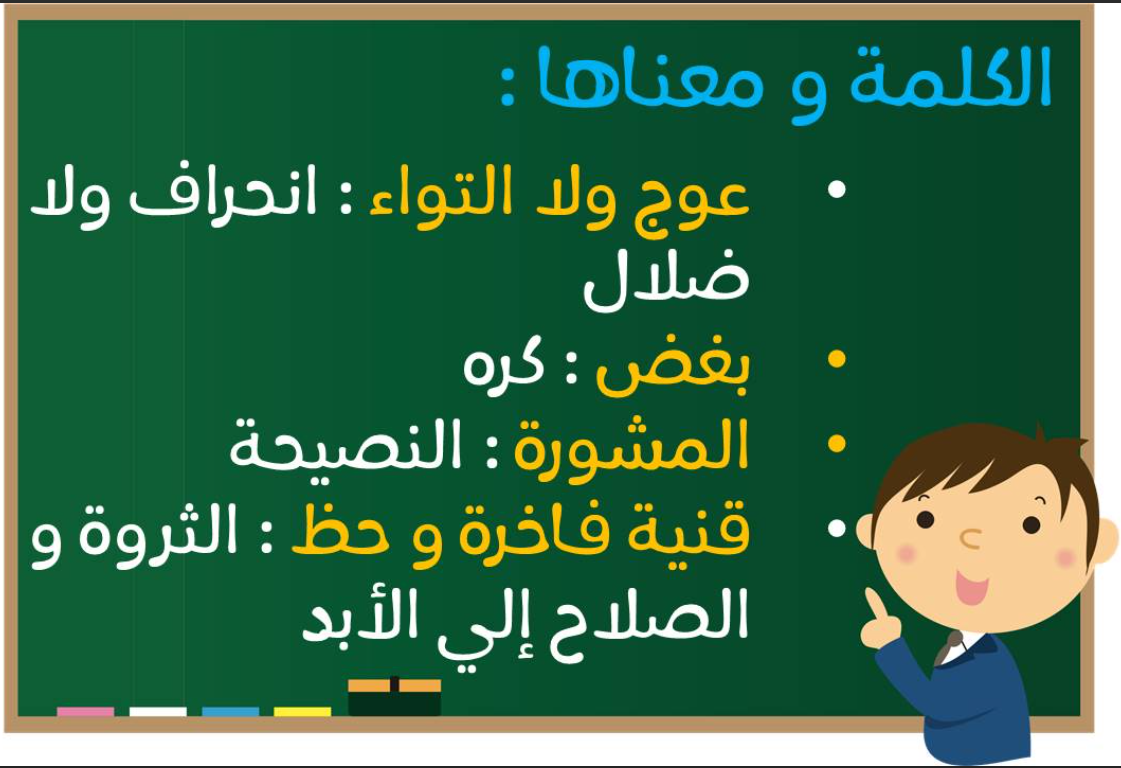 الكلمة و معناها :

• عوج ولا التواء : انحراف ولا ضلال
• بغض : كره
• المشورة : النصيحة
• قنية فاخرة و حظ : الثروة و الصلاح إلي الأبد